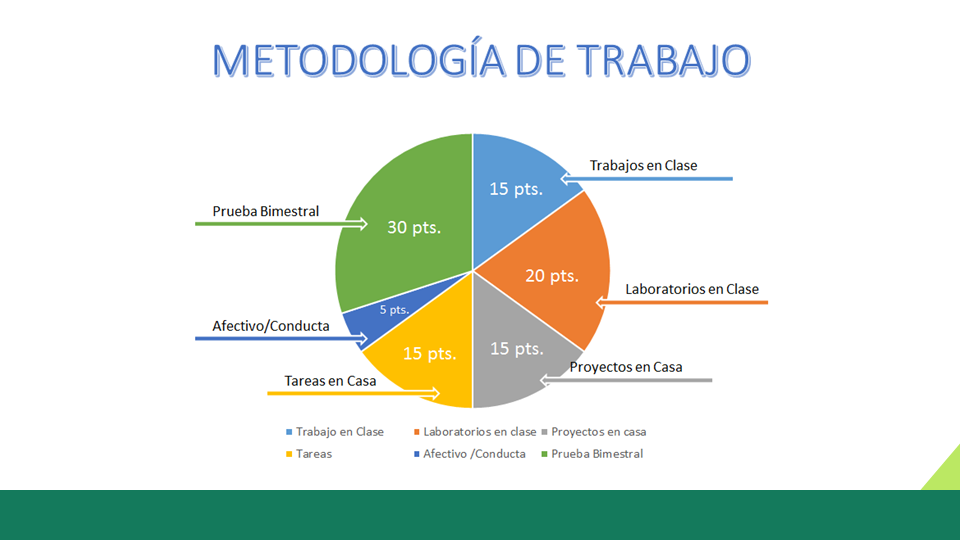 METODOLOGÍA DE TRABAJO

Trabajos en Clase
15 pts.
Prueba Bimestral
30 pts.
20 pts.
Laboratorios en Clase
5 pts.
Afectivo/Conducta
15 pts.
15 pts.
Proyectos en Casa
Tareas en Casa

Trabajo en Clase
Laboratorios en clase
Proyectos en casa
Tareas
Afectivo /Conducta
Prueba Bimestral